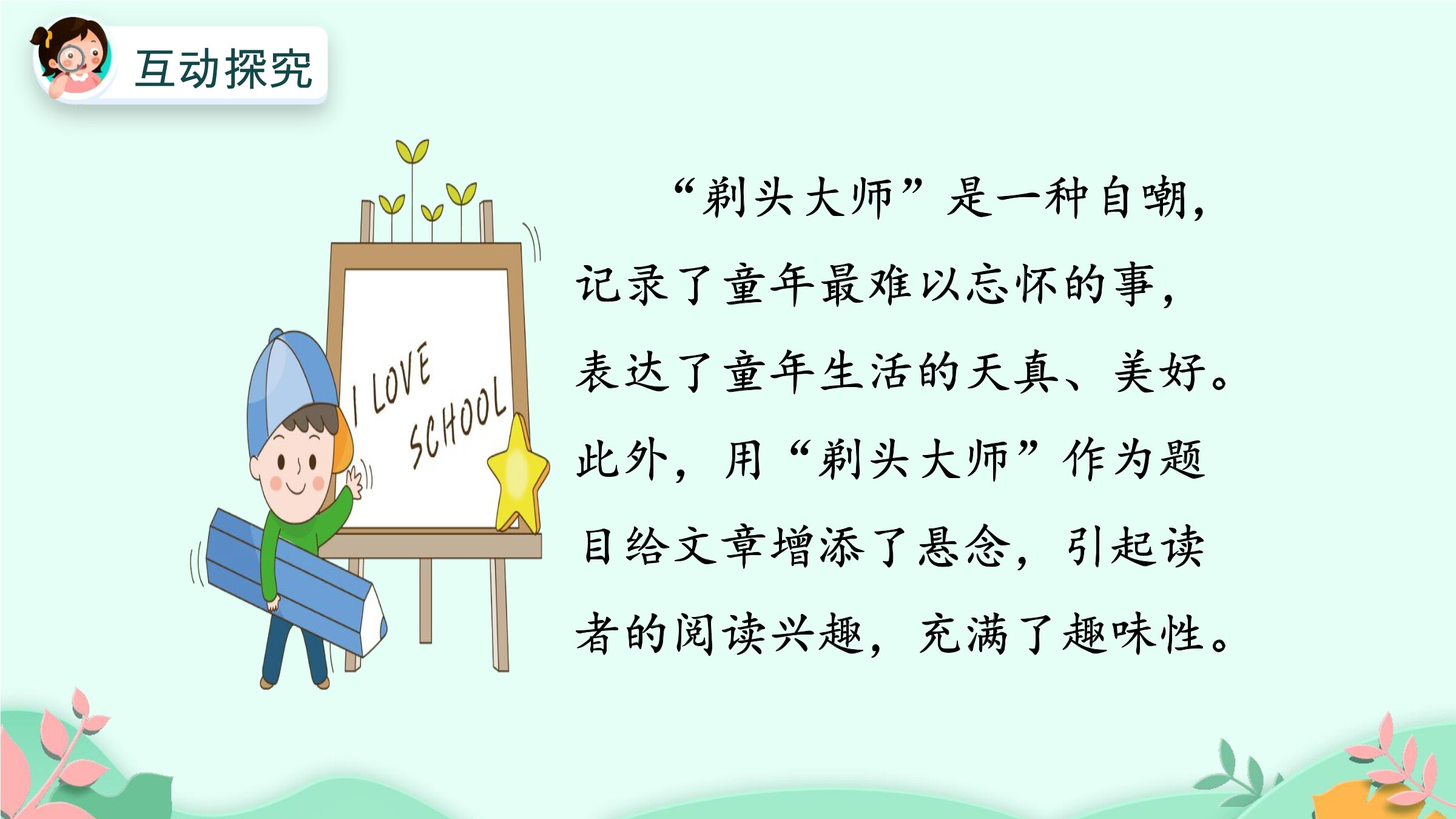 互动探究

I LOVE SCHOOL

“剃头大师”是一种自嘲，记录了童年最难以忘怀的事，表达了童年生活的天真、美好。此外，用“剃头大师”作为题目给文章增添了悬念，引起读者的阅读兴趣，充满了趣味性。